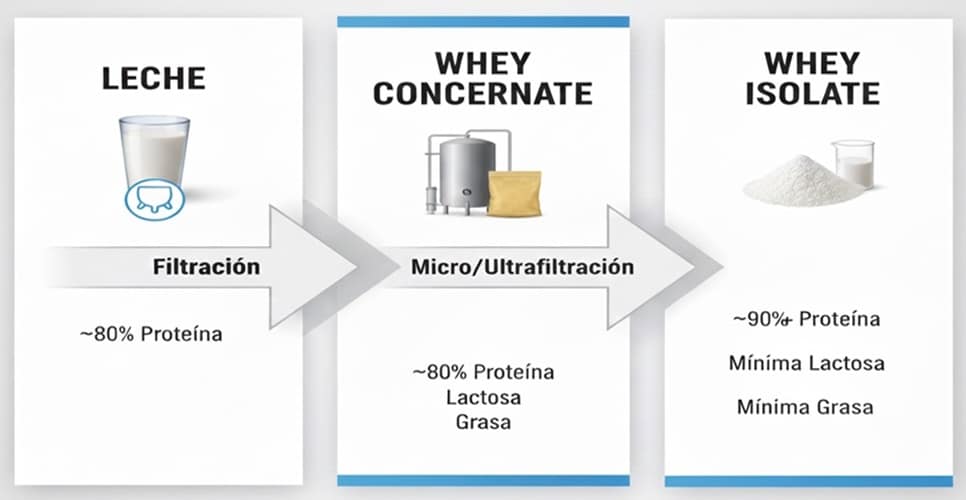 LECHE

Filtración

~80% Proteína

WHEY CONCERNATE

Micro/Ultrafiltración

~80% Proteína
Lactosa
Grasa

WHEY ISOLATE

~90%+ Proteína

Mínima Lactosa

Mínima Grasa